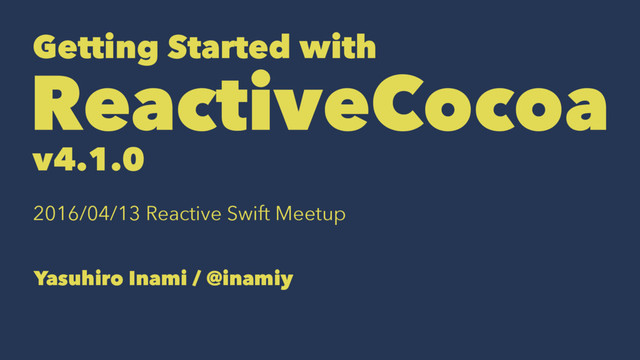 Getting Started with
ReactiveCocoa
v4.1.0

2016/04/13 Reactive Swift Meetup

Yasuhiro Inami / @inamiy